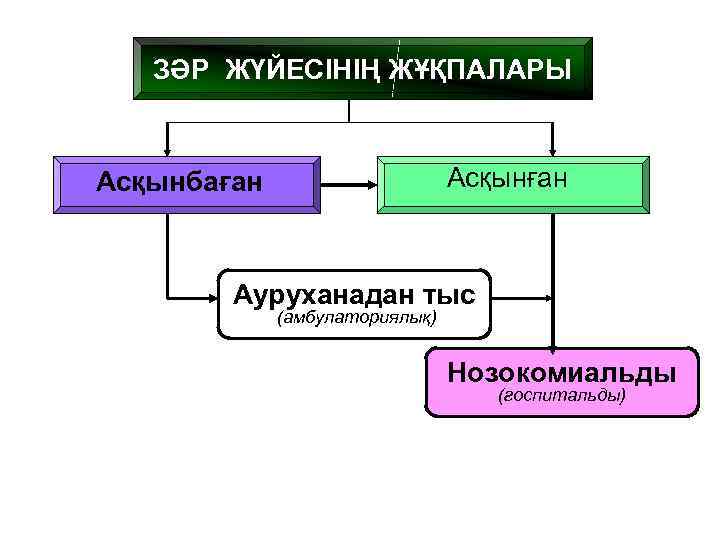 ЗӘР ЖҮЙЕСІНІҢ ЖҰҚПАЛАРЫ

Асқынбаған

Асқынған

Ауруханадан тыс
(амбулаториялық)

Нозокомиальды
(госпитальды)